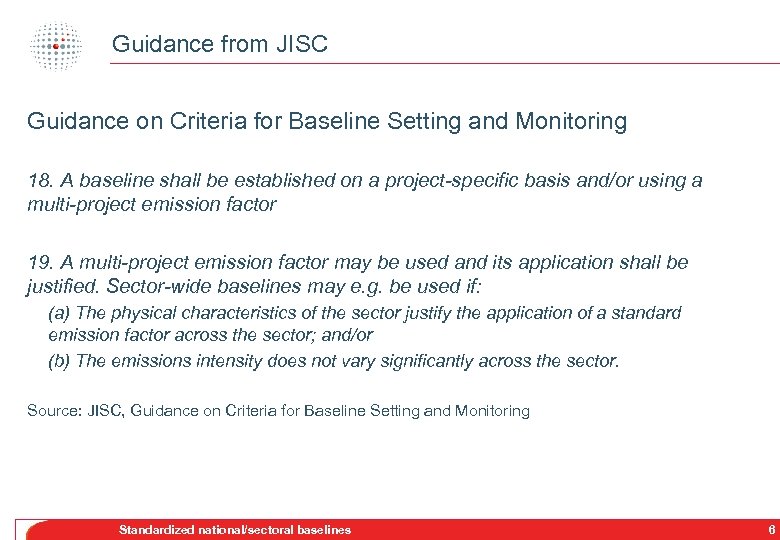 Guidance from JISC

Guidance on Criteria for Baseline Setting and Monitoring

18. A baseline shall be established on a project-specific basis and/or using a multi-project emission factor

19. A multi-project emission factor may be used and its application shall be justified. Sector-wide baselines may e.g. be used if:

(a) The physical characteristics of the sector justify the application of a standard emission factor across the sector; and/or

(b) The emissions intensity does not vary significantly across the sector.

Source: JISC, Guidance on Criteria for Baseline Setting and Monitoring

Standardized national/sectoral baselines

6